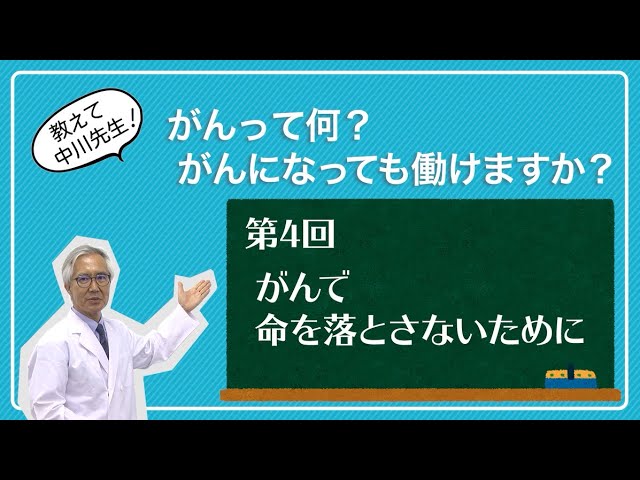 教えて
中川先生！

がんって何？
がんになっても働けますか？

第4回

がんで
命を落とさないために